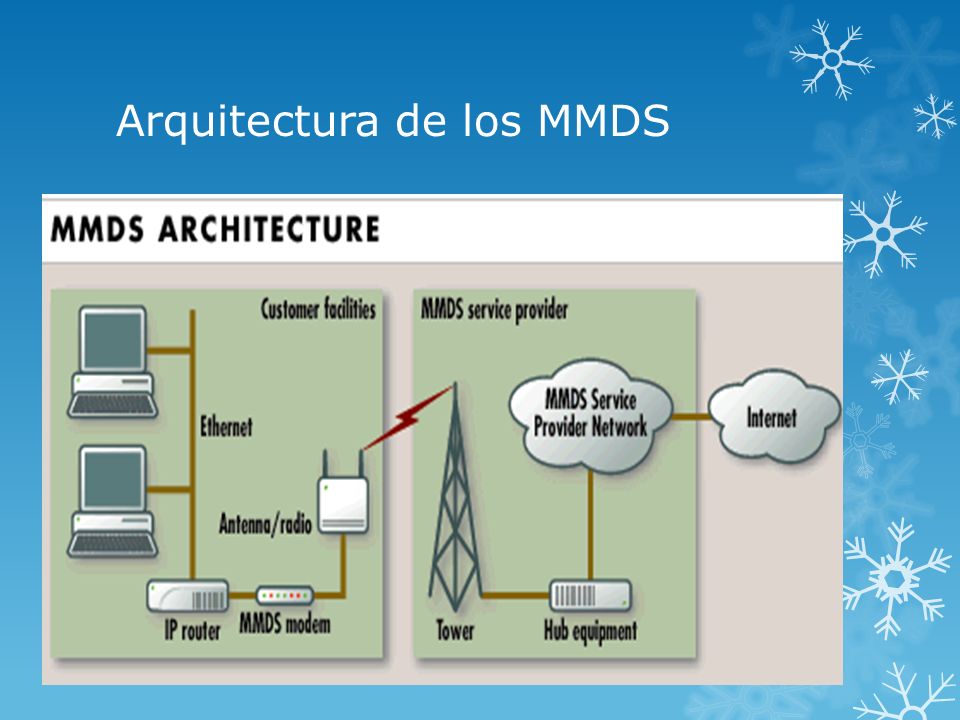 Arquitectura de los MMDS

MMDS ARCHITECTURE

Customer facilities

Ethernet

Antenna/radio

IP router

MMDS modem

MMDS service provider

MMDS Service Provider Network

Internet

Tower

Hub equipment